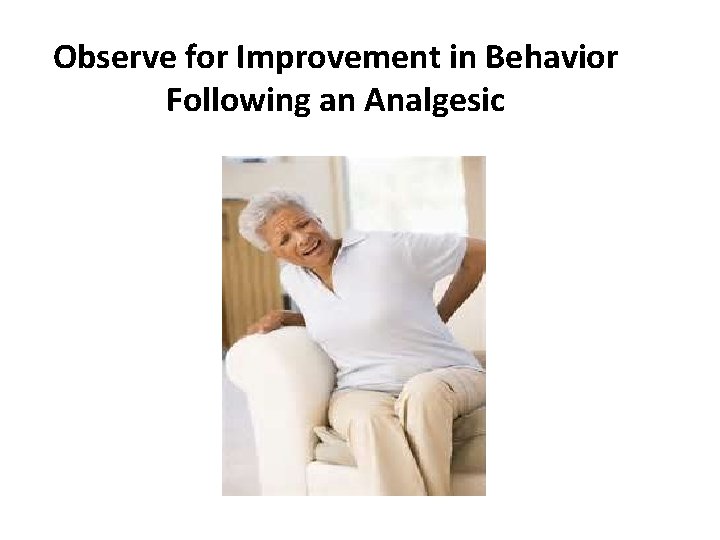 Observe for Improvement in Behavior Following an Analgesic